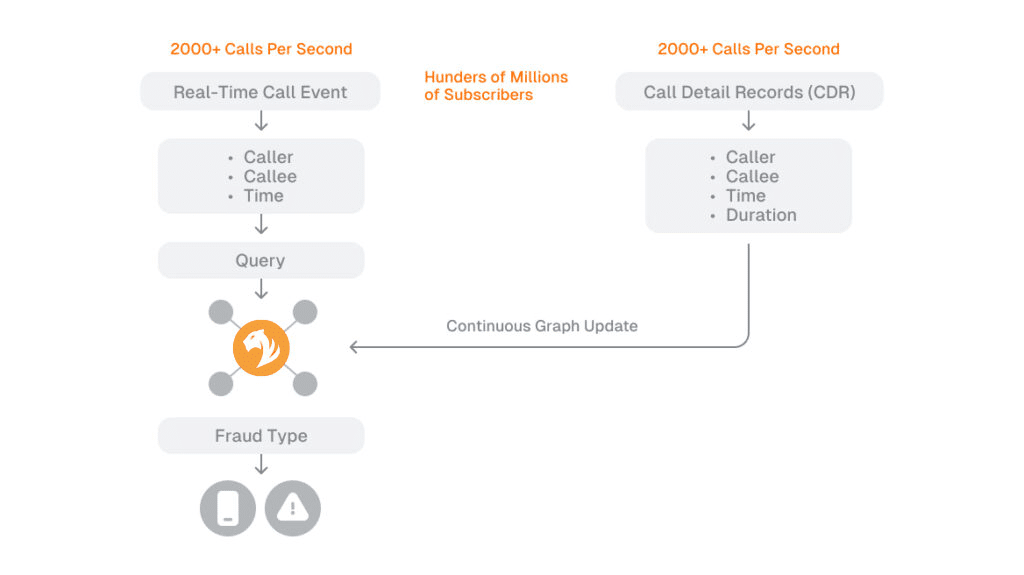 2000+ Calls Per Second

Real-Time Call Event

- Caller
- Callee
- Time

Query

Fraud Type

Hunders of Millions of Subscribers

2000+ Calls Per Second

Call Detail Records (CDR)

- Caller
- Callee
- Time
- Duration

Continuous Graph Update